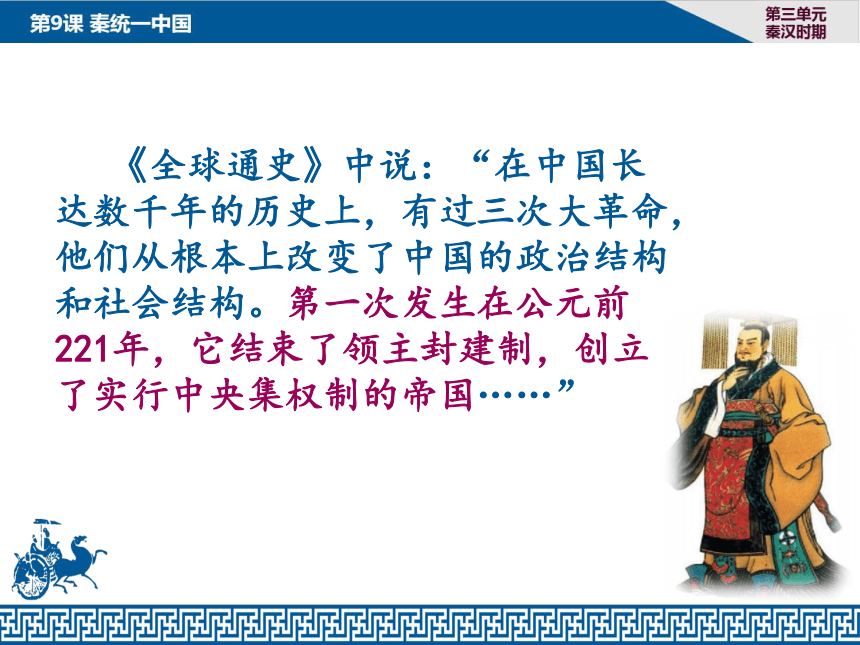 第9课 秦统一中国

第三单元
秦汉时期

《全球通史》中说：“在中国长达数千年的历史上，有过三次大革命，他们从根本上改变了中国的政治结构和社会结构。第一次发生在公元前221年，它结束了领主封建制，创立了实行中央集权制的帝国……”